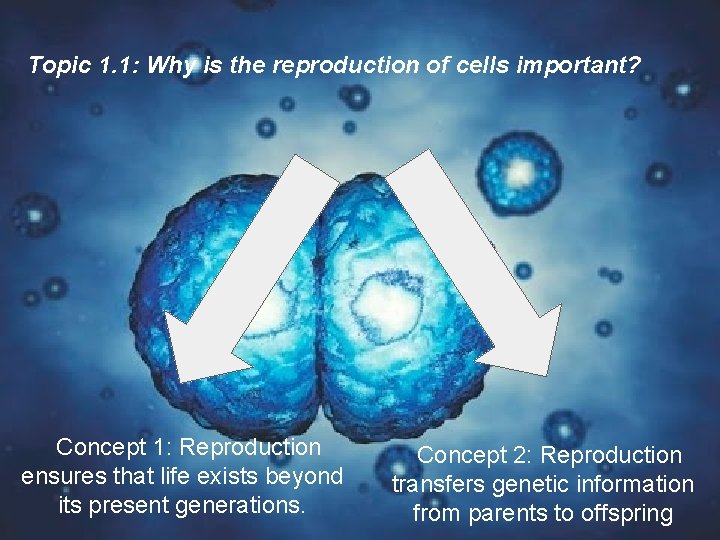 Topic 1.1: Why is the reproduction of cells important?

Concept 1: Reproduction ensures that life exists beyond its present generations.

Concept 2: Reproduction transfers genetic information from parents to offspring